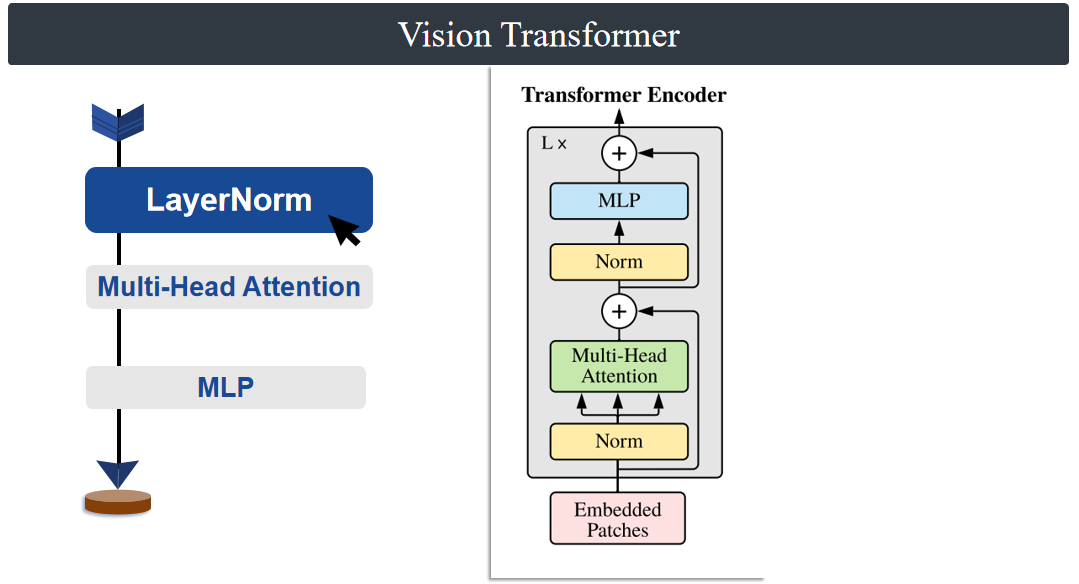 Vision Transformer

LayerNorm

Multi-Head Attention

MLP

Transformer Encoder

L ×

+

MLP

Norm

+

Multi-Head Attention

Norm

Embedded Patches